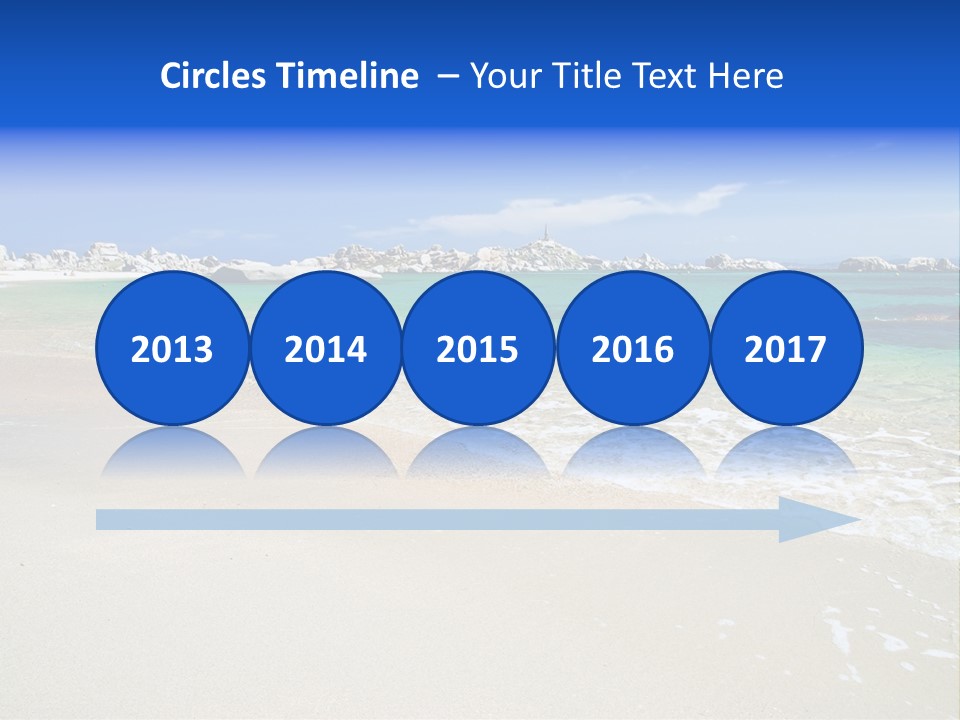 Circles Timeline – Your Title Text Here

2013 2014 2015 2016 2017